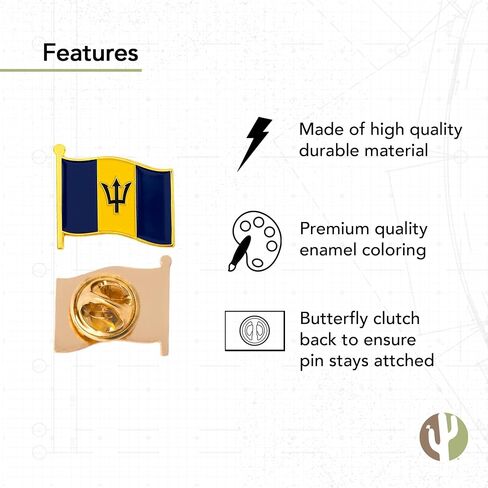 Features

Made of high quality durable material

Premium quality enamel coloring

Butterfly clutch back to ensure pin stays attched